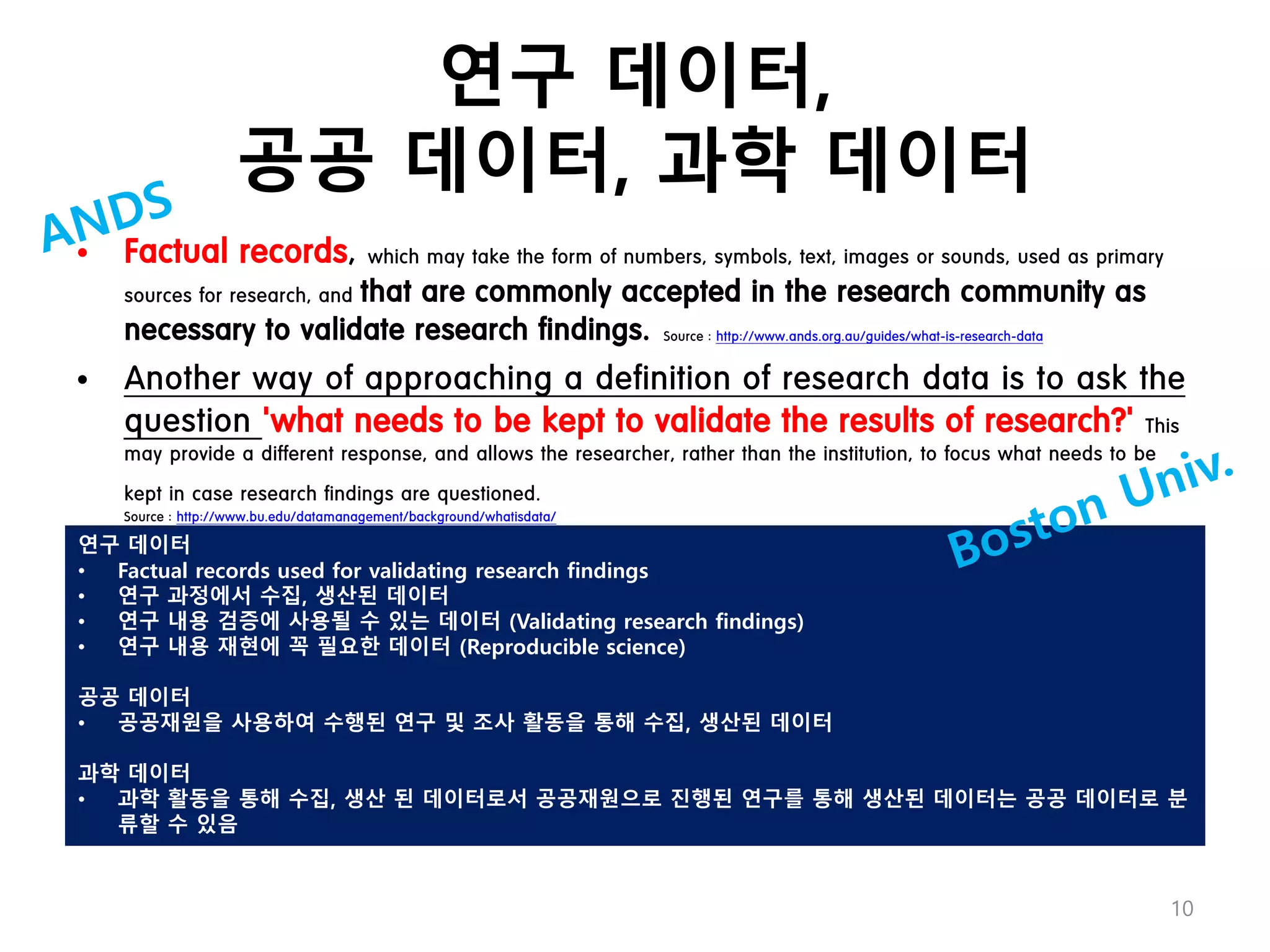 연구 데이터,
공공 데이터, 과학 데이터

ANDS

• Factual records, which may take the form of numbers, symbols, text, images or sounds, used as primary sources for research, and that are commonly accepted in the research community as necessary to validate research findings. Source : http://www.ands.org.au/guides/what-is-research-data

• Another way of approaching a definition of research data is to ask the question 'what needs to be kept to validate the results of research?' This may provide a different response, and allows the researcher, rather than the institution, to focus what needs to be kept in case research findings are questioned.
Source : http://www.bu.edu/datamanagement/background/whatisdata/

Boston Univ.

연구 데이터
• Factual records used for validating research findings
• 연구 과정에서 수집, 생산된 데이터
• 연구 내용 검증에 사용될 수 있는 데이터 (Validating research findings)
• 연구 내용 재현에 꼭 필요한 데이터 (Reproducible science)

공공 데이터
• 공공재원을 사용하여 수행된 연구 및 조사 활동을 통해 수집, 생산된 데이터

과학 데이터
• 과학 활동을 통해 수집, 생산 된 데이터로서 공공재원으로 진행된 연구를 통해 생산된 데이터는 공공 데이터로 분류할 수 있음

10